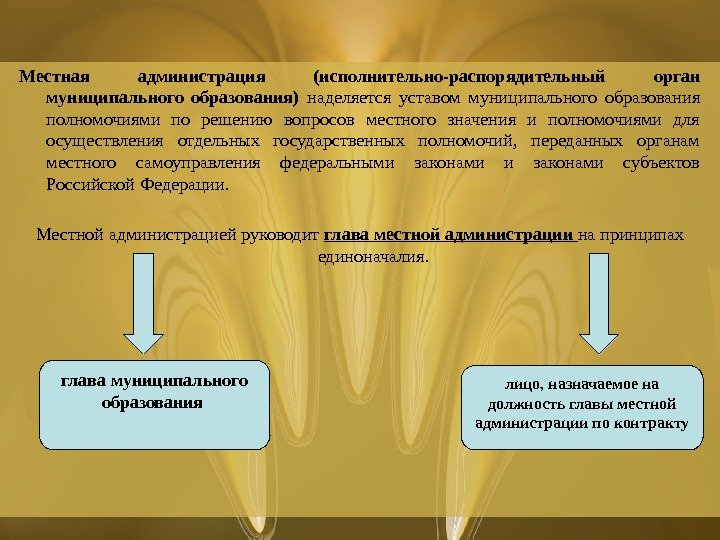 Местная администрация (исполнительно-распорядительный орган муниципального образования) наделяется уставом муниципального образования полномочиями по решению вопросов местного значения и полномочиями для осуществления отдельных государственных полномочий, переданных органам местного самоуправления федеральными законами и законами субъектов Российской Федерации.

Местной администрацией руководит глава местной администрации на принципах единоначалия.

глава муниципального образования

лицо, назначаемое на должность главы местной администрации по контракту